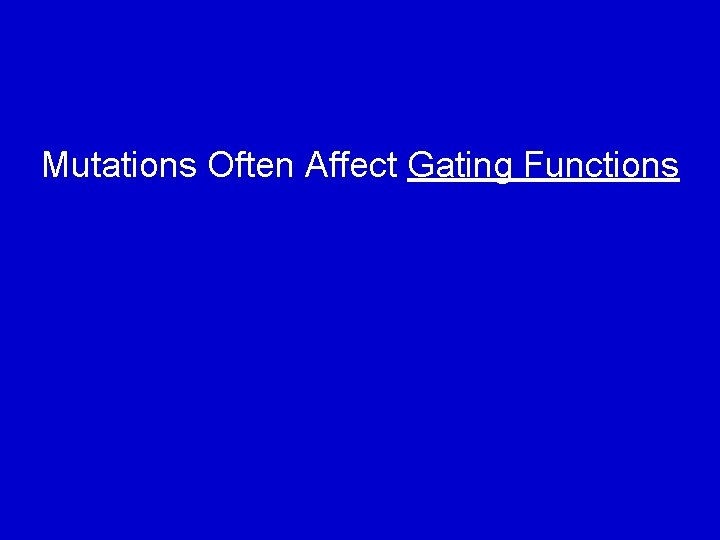 Mutations Often Affect Gating Functions